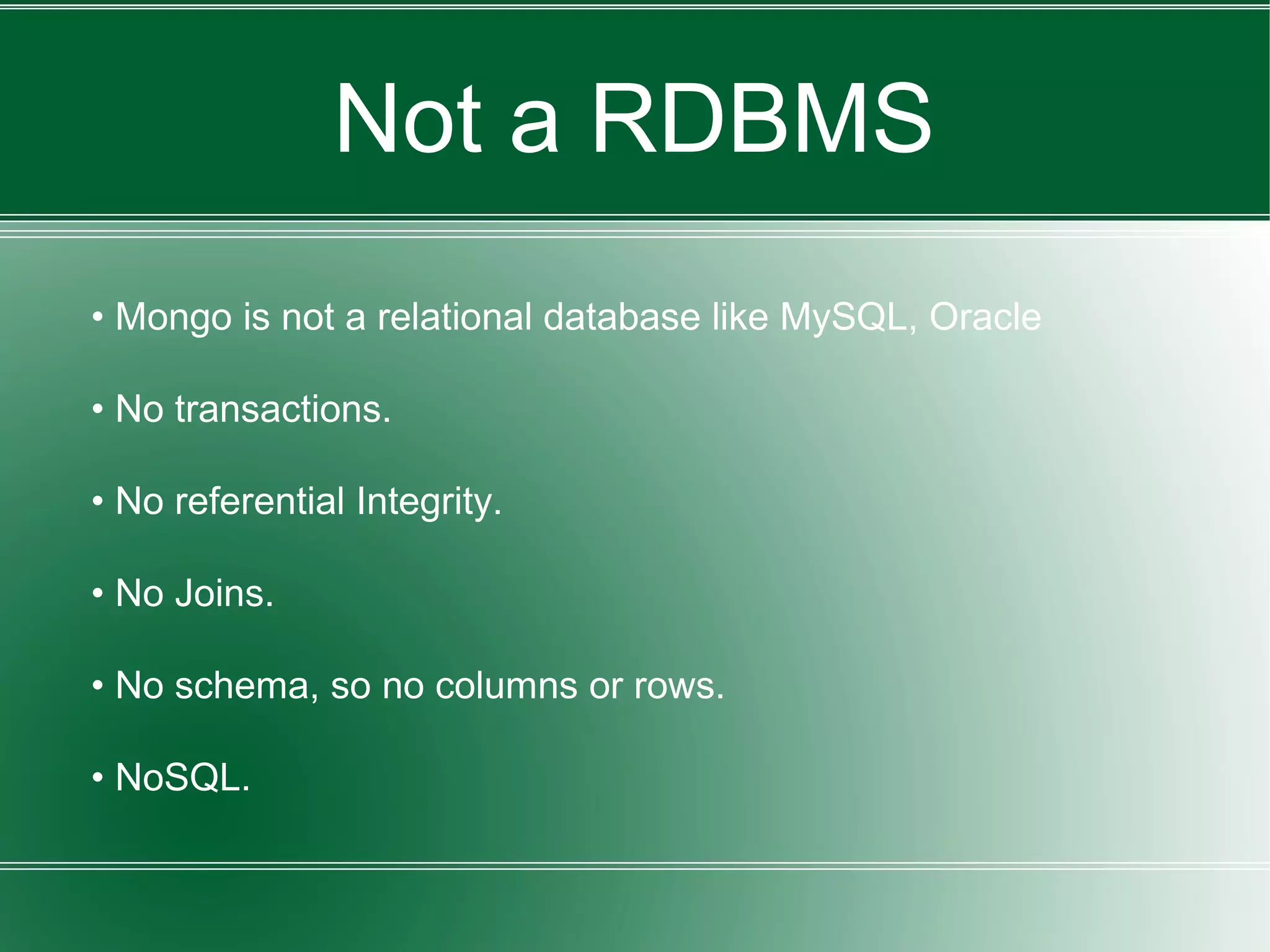 Not a RDBMS

• Mongo is not a relational database like MySQL, Oracle

• No transactions.

• No referential Integrity.

• No Joins.

• No schema, so no columns or rows.

• NoSQL.